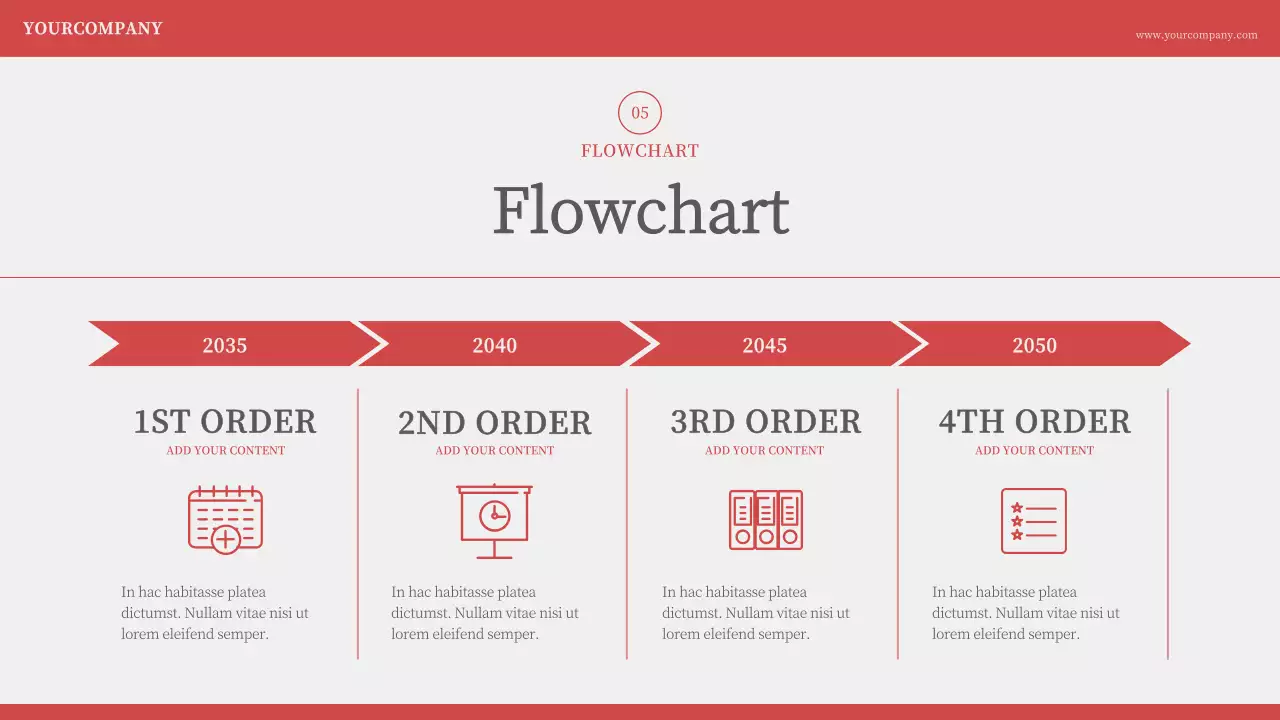 YOURCOMPANY

www.yourcompany.com

05

FLOWCHART

Flowchart

2035

2040

2045

2050

1ST ORDER

ADD YOUR CONTENT

In hac habitasse platea dictumst. Nullam vitae nisi ut lorem eleifend semper.

2ND ORDER

ADD YOUR CONTENT

In hac habitasse platea dictumst. Nullam vitae nisi ut lorem eleifend semper.

3RD ORDER

ADD YOUR CONTENT

In hac habitasse platea dictumst. Nullam vitae nisi ut lorem eleifend semper.

4TH ORDER

ADD YOUR CONTENT

In hac habitasse platea dictumst. Nullam vitae nisi ut lorem eleifend semper.